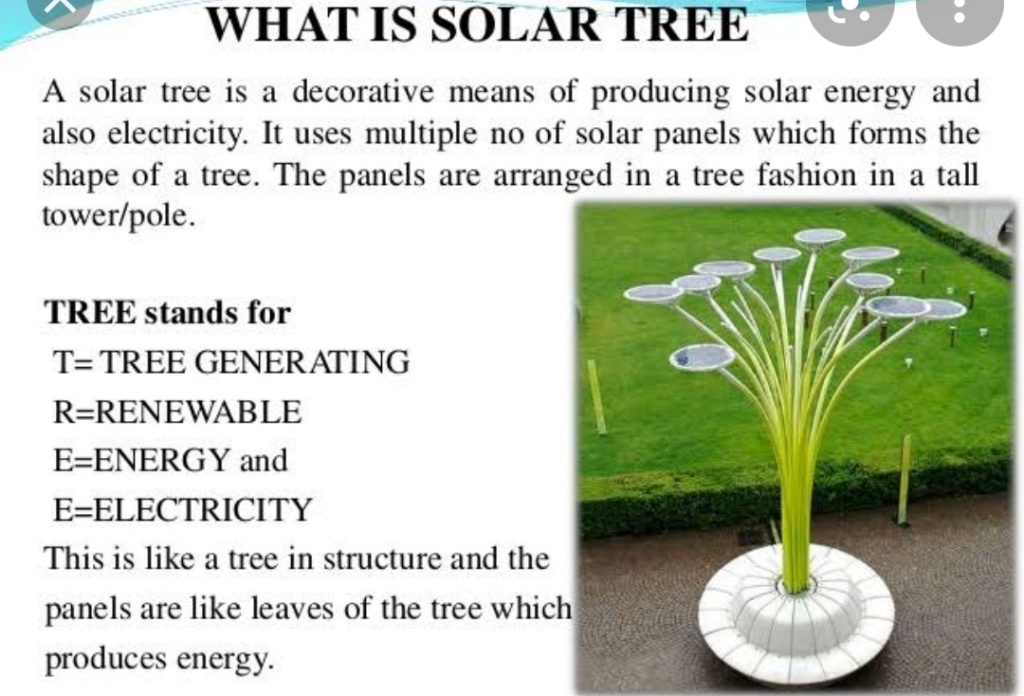 WHAT IS SOLAR TREE

A solar tree is a decorative means of producing solar energy and also electricity. It uses multiple no of solar panels which forms the shape of a tree. The panels are arranged in a tree fashion in a tall tower/pole.

TREE stands for
T= TREE GENERATING
R=RENEWABLE
E=ENERGY and
E=ELECTRICITY
This is like a tree in structure and the panels are like leaves of the tree which produces energy.